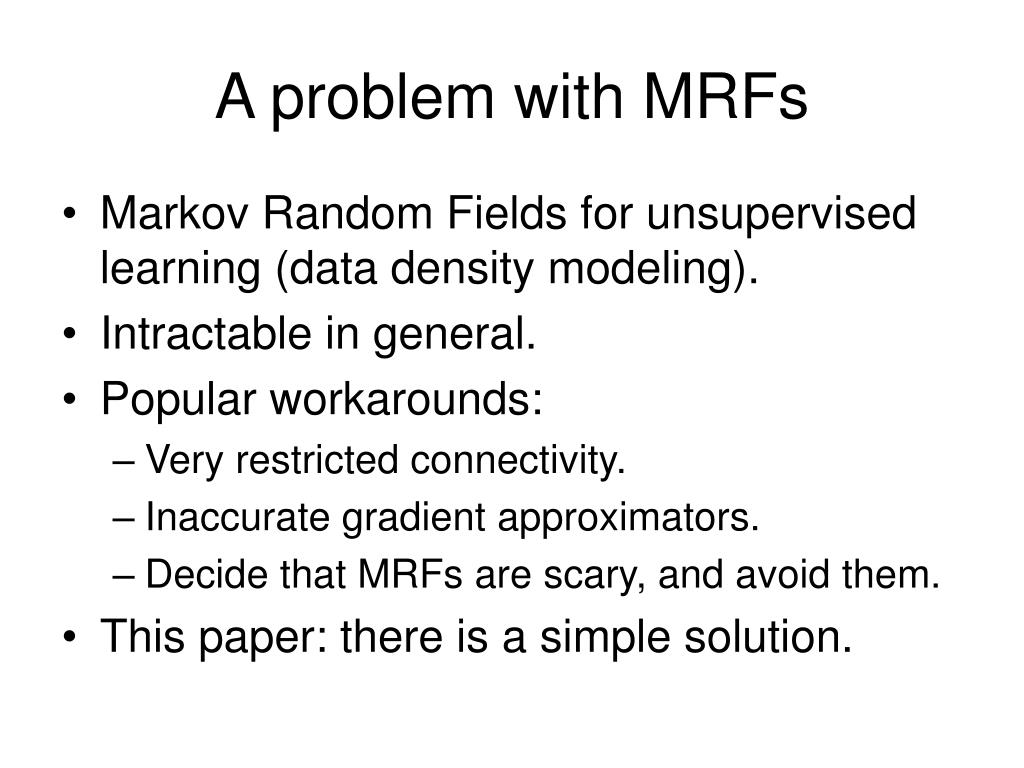 A problem with MRFs

• Markov Random Fields for unsupervised learning (data density modeling).
• Intractable in general.
• Popular workarounds:
– Very restricted connectivity.
– Inaccurate gradient approximators.
– Decide that MRFs are scary, and avoid them.
• This paper: there is a simple solution.